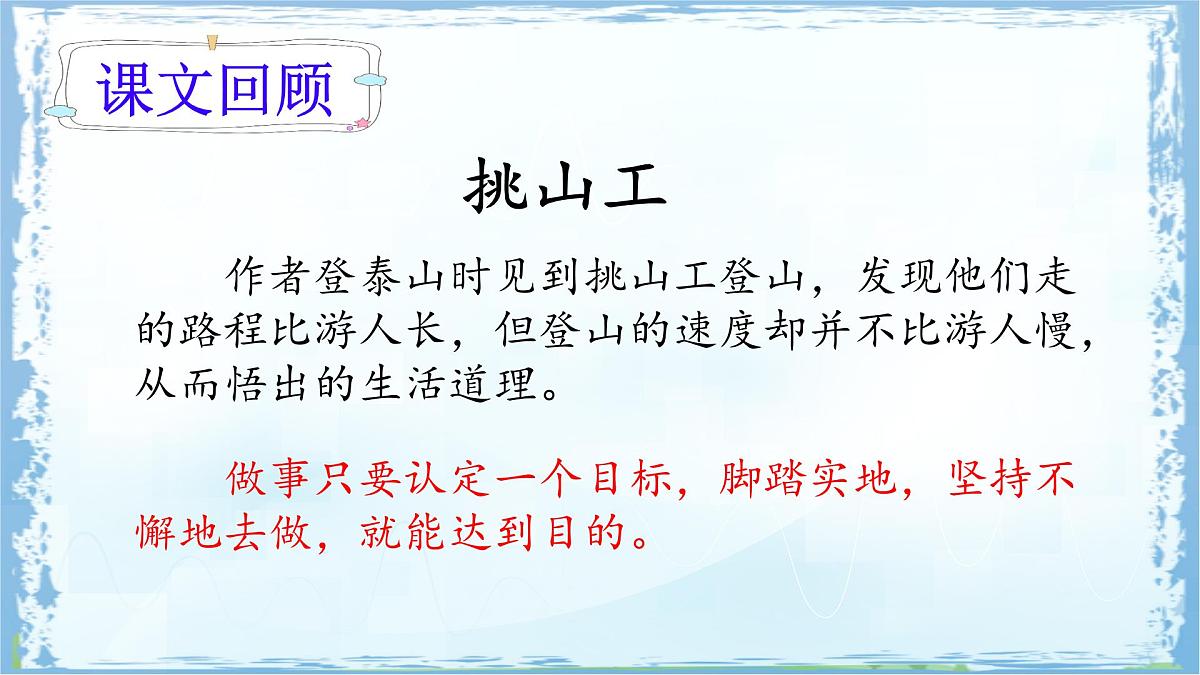 课文回顾

挑山工

作者登泰山时见到挑山工登山，发现他们走的路程比游人长，但登山的速度却并不比游人慢，从而悟出的生活道理。

做事只要认定一个目标，脚踏实地，坚持不懈地去做，就能达到目的。